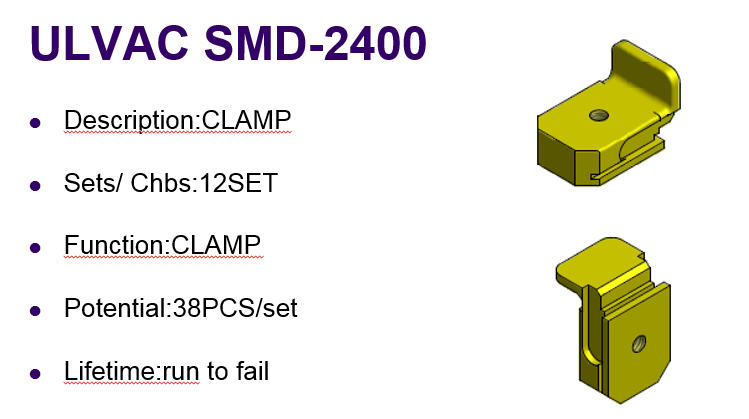 ULVAC SMD-2400

- Description:CLAMP
- Sets/ Chbs:12SET
- Function:CLAMP
- Potential:38PCS/set
- Lifetime:run to fail